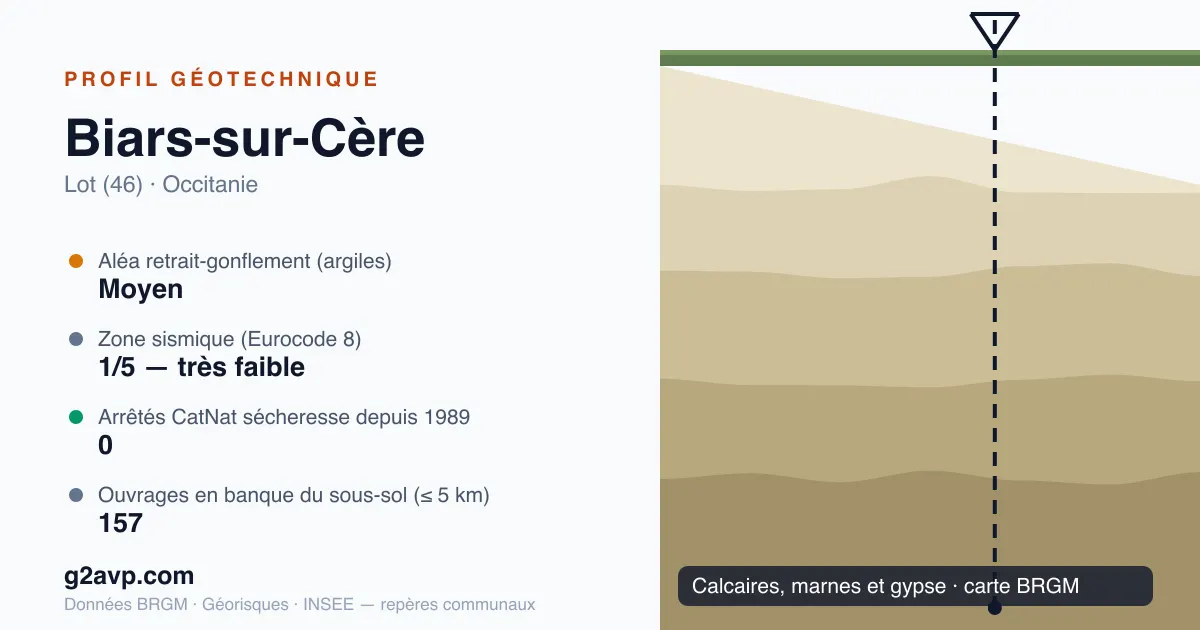 PROFIL GÉOTECHNIQUE

Biars-sur-Cère

Lot (46) · Occitanie

Aléa retrait-gonflement (argiles)
Moyen

Zone sismique (Eurocode 8)
1/5 — très faible

Arrêtés CatNat sécheresse depuis 1989
0

Ouvrages en banque du sous-sol (≤ 5 km)
157

g2avp.com

Données BRGM · Géorisques · INSEE — repères communaux

Calcaires, marnes et gypse · carte BRGM